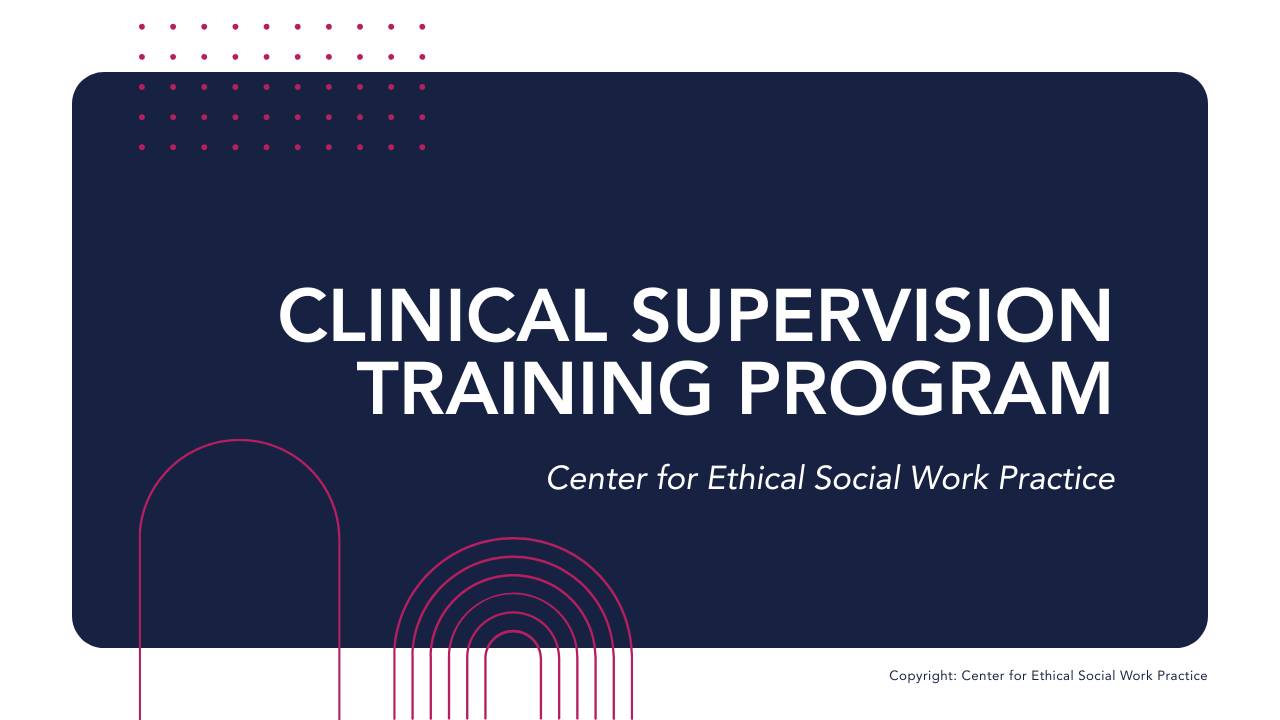 CLINICAL SUPERVISION TRAINING PROGRAM

Center for Ethical Social Work Practice

Copyright: Center for Ethical Social Work Practice